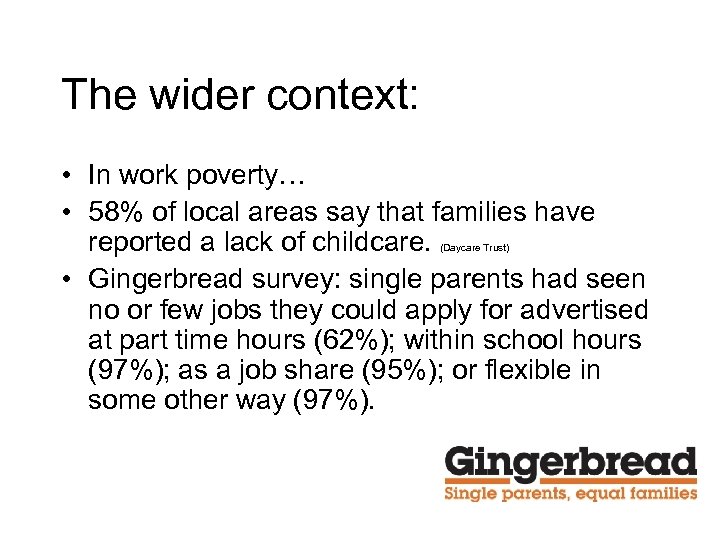 The wider context:

• In work poverty…
• 58% of local areas say that families have reported a lack of childcare. (Daycare Trust)
• Gingerbread survey: single parents had seen no or few jobs they could apply for advertised at part time hours (62%); within school hours (97%); as a job share (95%); or flexible in some other way (97%).

Gingerbread
Single parents, equal families